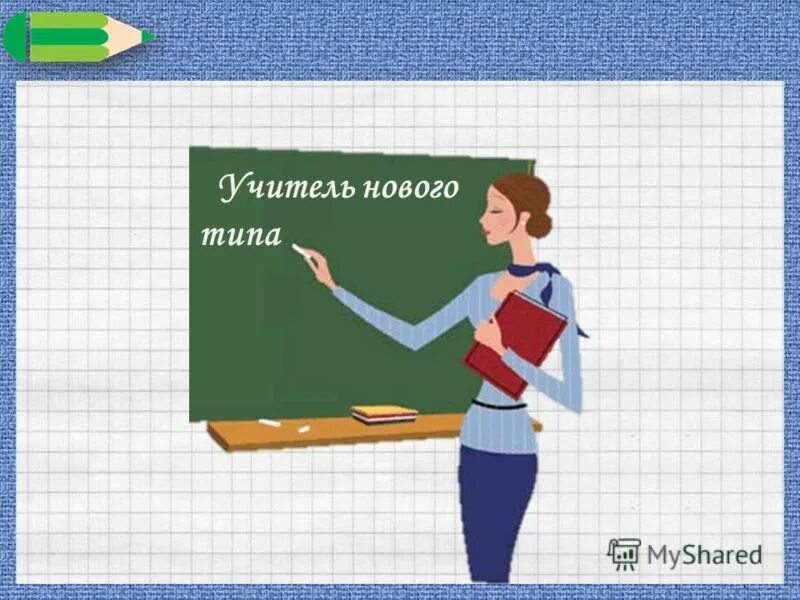 Учитель нового типа

MyShared